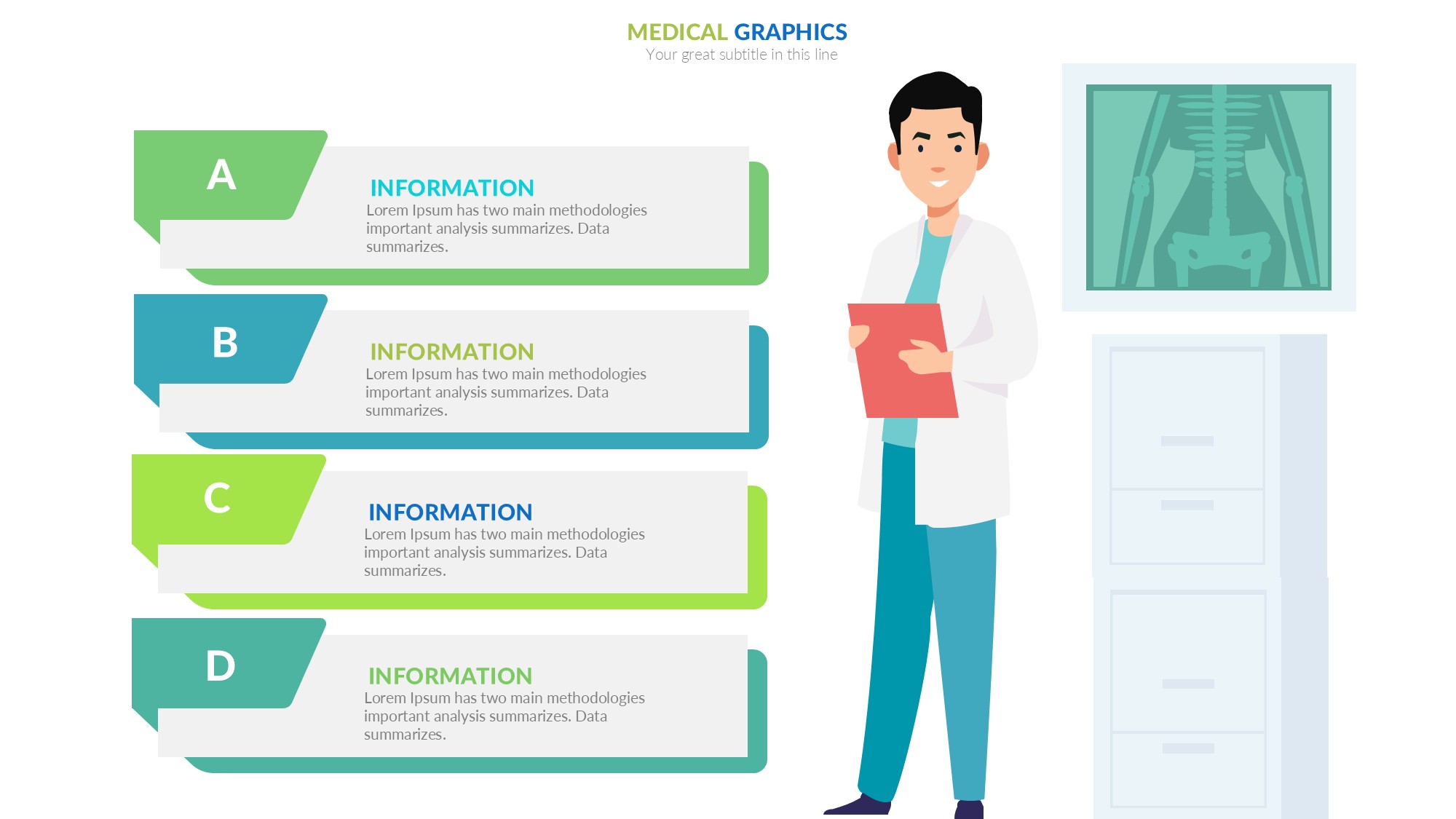 MEDICAL GRAPHICS
Your great subtitle in this line

A

INFORMATION
Lorem Ipsum has two main methodologies important analysis summarizes. Data summarizes.

B

INFORMATION
Lorem Ipsum has two main methodologies important analysis summarizes. Data summarizes.

C

INFORMATION
Lorem Ipsum has two main methodologies important analysis summarizes. Data summarizes.

D

INFORMATION
Lorem Ipsum has two main methodologies important analysis summarizes. Data summarizes.